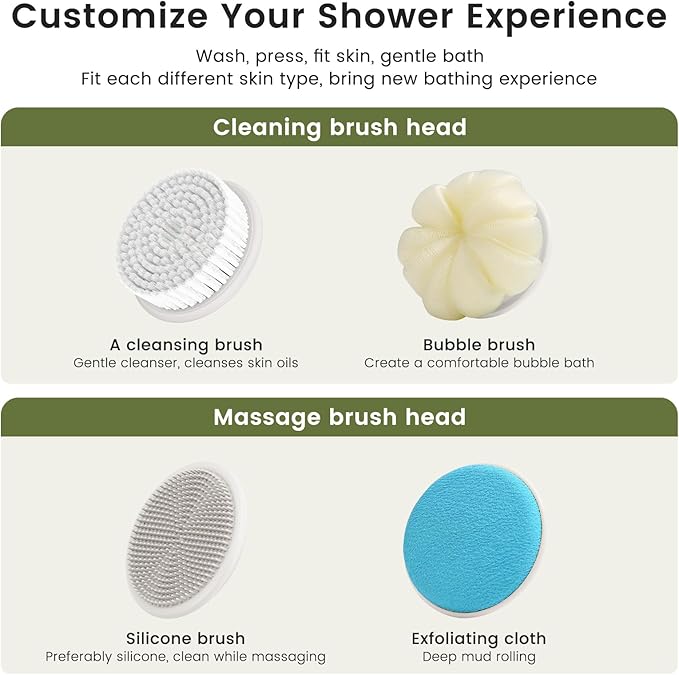 Customize Your Shower Experience

Wash, press, fit skin, gentle bath
Fit each different skin type, bring new bathing experience

Cleaning brush head

A cleansing brush
Gentle cleanser, cleanses skin oils

Bubble brush
Create a comfortable bubble bath

Massage brush head

Silicone brush
Preferably silicone, clean while massaging

Exfoliating cloth
Deep mud rolling